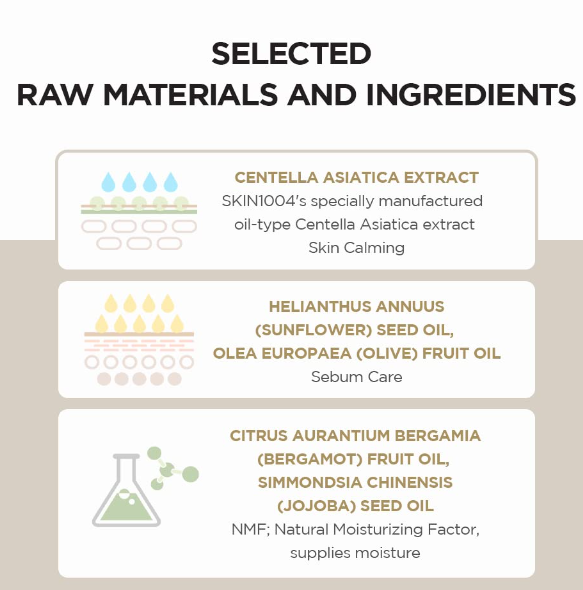 SELECTED
RAW MATERIALS AND INGREDIENTS

CENTELLA ASIATICA EXTRACT
SKIN1004's specially manufactured oil-type Centella Asiatica extract
Skin Calming

HELIANTHUS ANNUUS (SUNFLOWER) SEED OIL, OLEA EUROPAEA (OLIVE) FRUIT OIL
Sebum Care

CITRUS AURANTIUM BERGAMIA (BERGAMOT) FRUIT OIL, SIMMONDSIA CHINENSIS (JOJOBA) SEED OIL
NMF; Natural Moisturizing Factor, supplies moisture